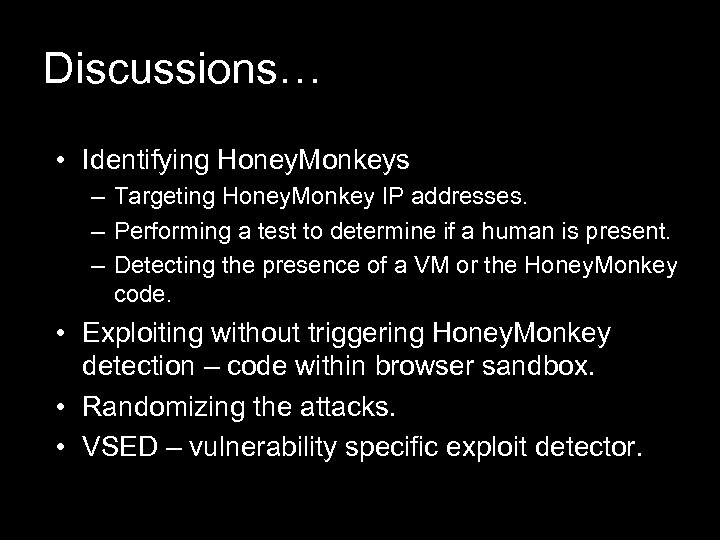 Discussions…

• Identifying HoneyMonkeys
– Targeting HoneyMonkey IP addresses.
– Performing a test to determine if a human is present.
– Detecting the presence of a VM or the HoneyMonkey code.

• Exploiting without triggering HoneyMonkey detection – code within browser sandbox.

• Randomizing the attacks.

• VSED – vulnerability specific exploit detector.